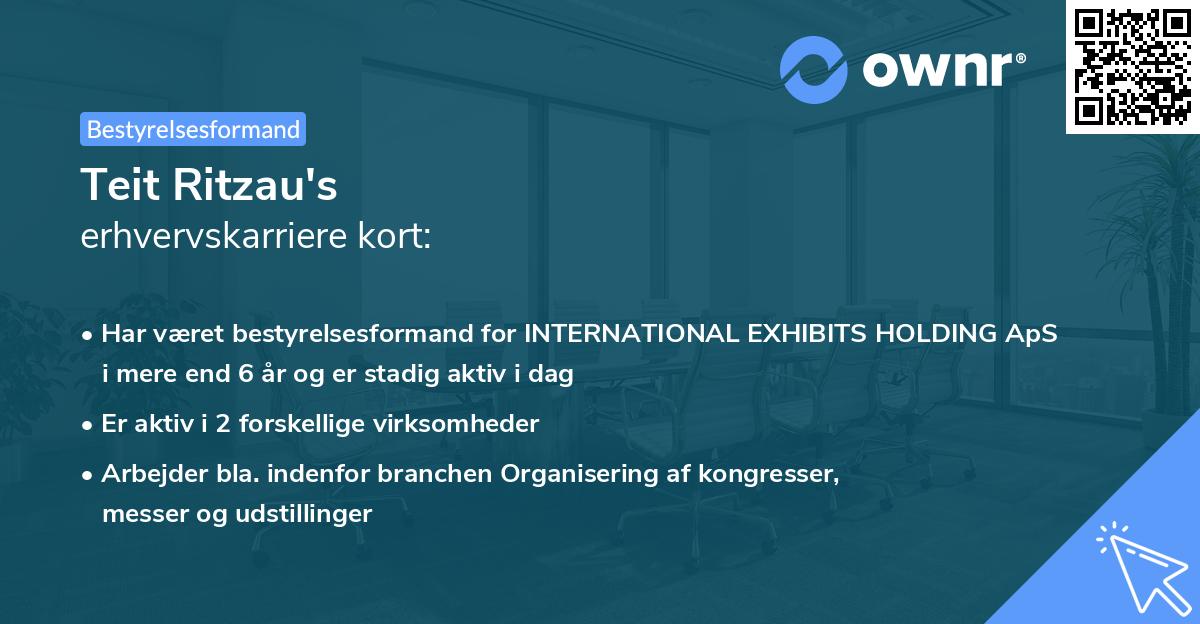 ownr®

Bestyrelsesformand

Teit Ritzau's
erhvervskarriere kort:

• Har været bestyrelsesformand for INTERNATIONAL EXHIBITS HOLDING ApS i mere end 6 år og er stadig aktiv i dag

• Er aktiv i 2 forskellige virksomheder

• Arbejder bla. indenfor branchen Organisering af kongresser, messer og udstillinger